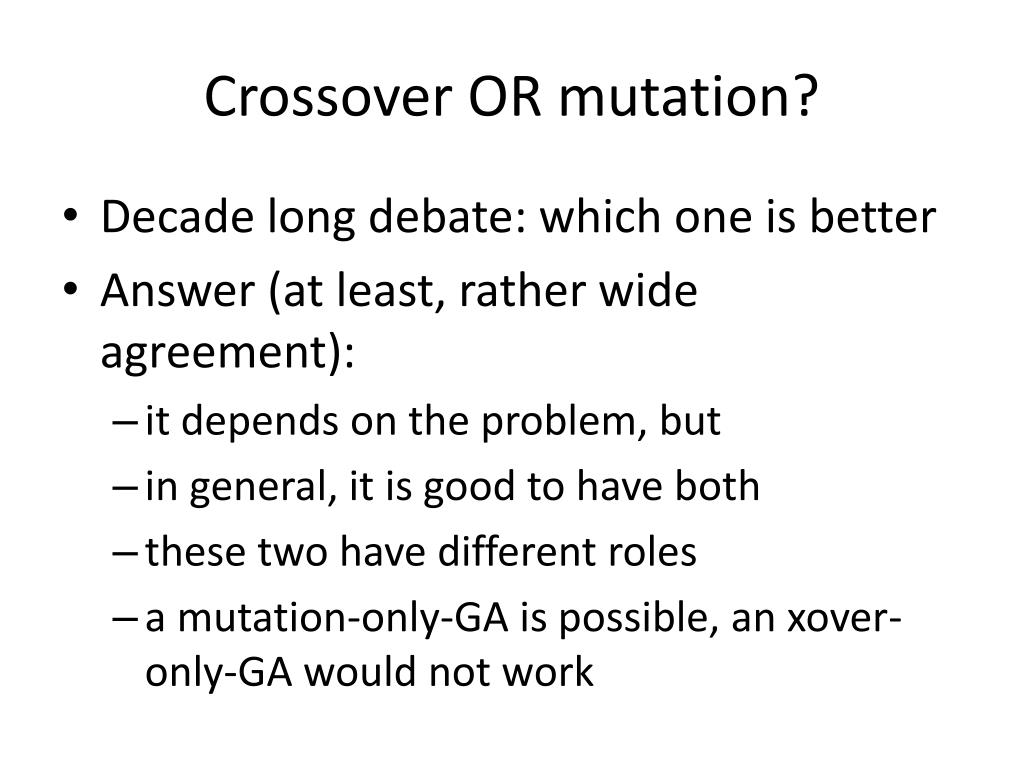 Crossover OR mutation?

• Decade long debate: which one is better
• Answer (at least, rather wide agreement):
– it depends on the problem, but
– in general, it is good to have both
– these two have different roles
– a mutation-only-GA is possible, an xover-only-GA would not work